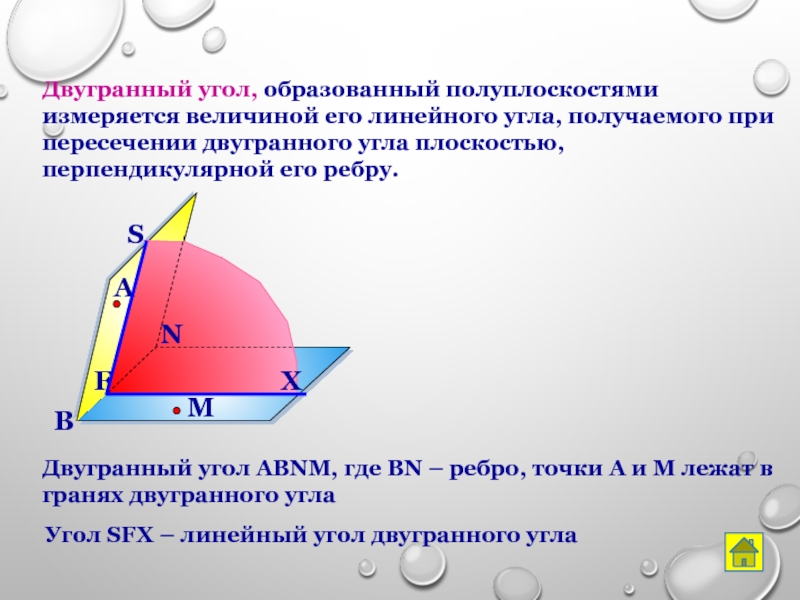 Двугранный угол, образованный полуплоскостями измеряется величиной его линейного угла, получаемого при пересечении двугранного угла плоскостью, перпендикулярной его ребру.

S
A
N
F
X
M
B

Двугранный угол ABNM, где BN – ребро, точки A и M лежат в гранях двугранного угла

Угол SFX – линейный угол двугранного угла